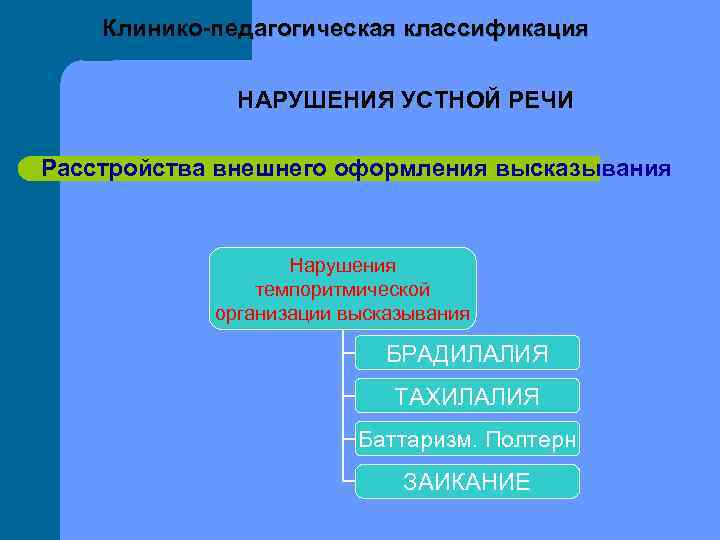 Клинико-педагогическая классификация

НАРУШЕНИЯ УСТНОЙ РЕЧИ

Расстройства внешнего оформления высказывания

Нарушения темпоритмической организации высказывания

БРАДИЛАЛИЯ

ТАХИЛАЛИЯ

Баттаризм. Полтерн

ЗАИКАНИЕ